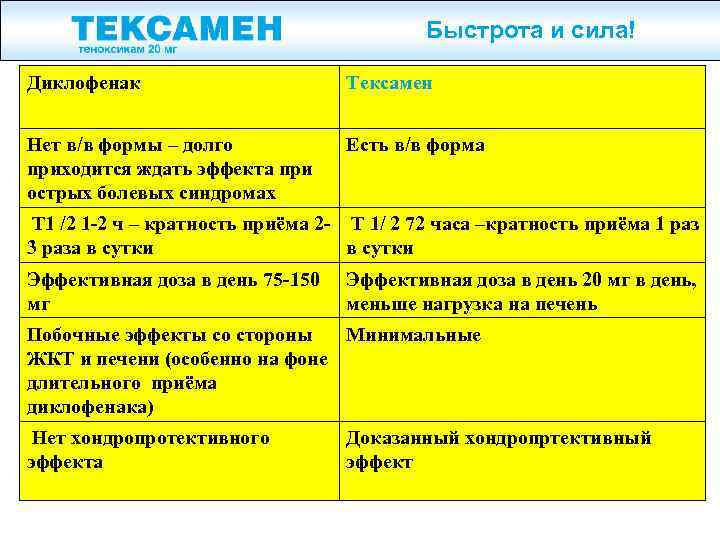 ТЕКСАМЕН
теноксикам 20 мг

Быстрота и сила!

| Диклофенак | Тексамен |
|---|---|
| Нет в/в формы – долго приходится ждать эффекта при острых болевых синдромах | Есть в/в форма |
| Т1 /2 1-2 ч – кратность приёма 2-3 раза в сутки | Т 1/ 2 72 часа –кратность приёма 1 раз в сутки |
| Эффективная доза в день 75-150 мг | Эффективная доза в день 20 мг в день, меньше нагрузка на печень |
| Побочные эффекты со стороны ЖКТ и печени (особенно на фоне длительного приёма диклофенака) | Минимальные |
| Нет хондропротективного эффекта | Доказанный хондропртективный эффект |